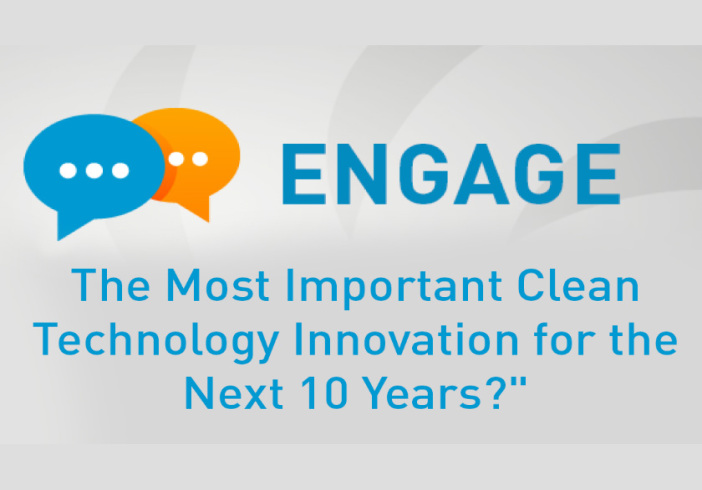 ENGAGE

The Most Important Clean Technology Innovation for the Next 10 Years?"